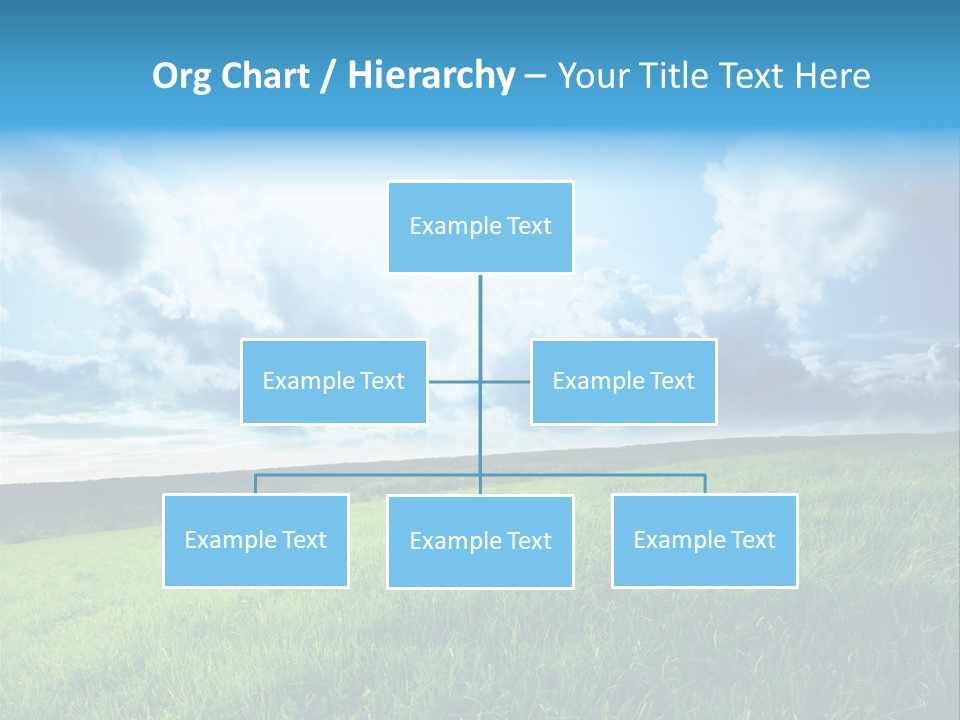 Org Chart / Hierarchy – Your Title Text Here

Example Text

Example Text

Example Text

Example Text

Example Text

Example Text